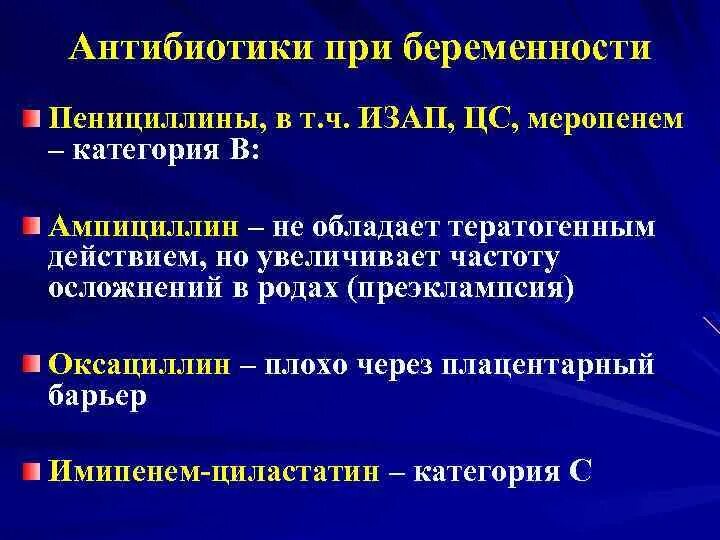 Антибиотики при беременности

Пенициллины, в т.ч. ИЗАП, ЦС, меропенем – категория В:

Ампициллин – не обладает тератогенным действием, но увеличивает частоту осложнений в родах (преэклампсия)

Оксациллин – плохо через плацентарный барьер

Имипенем-циластатин – категория С